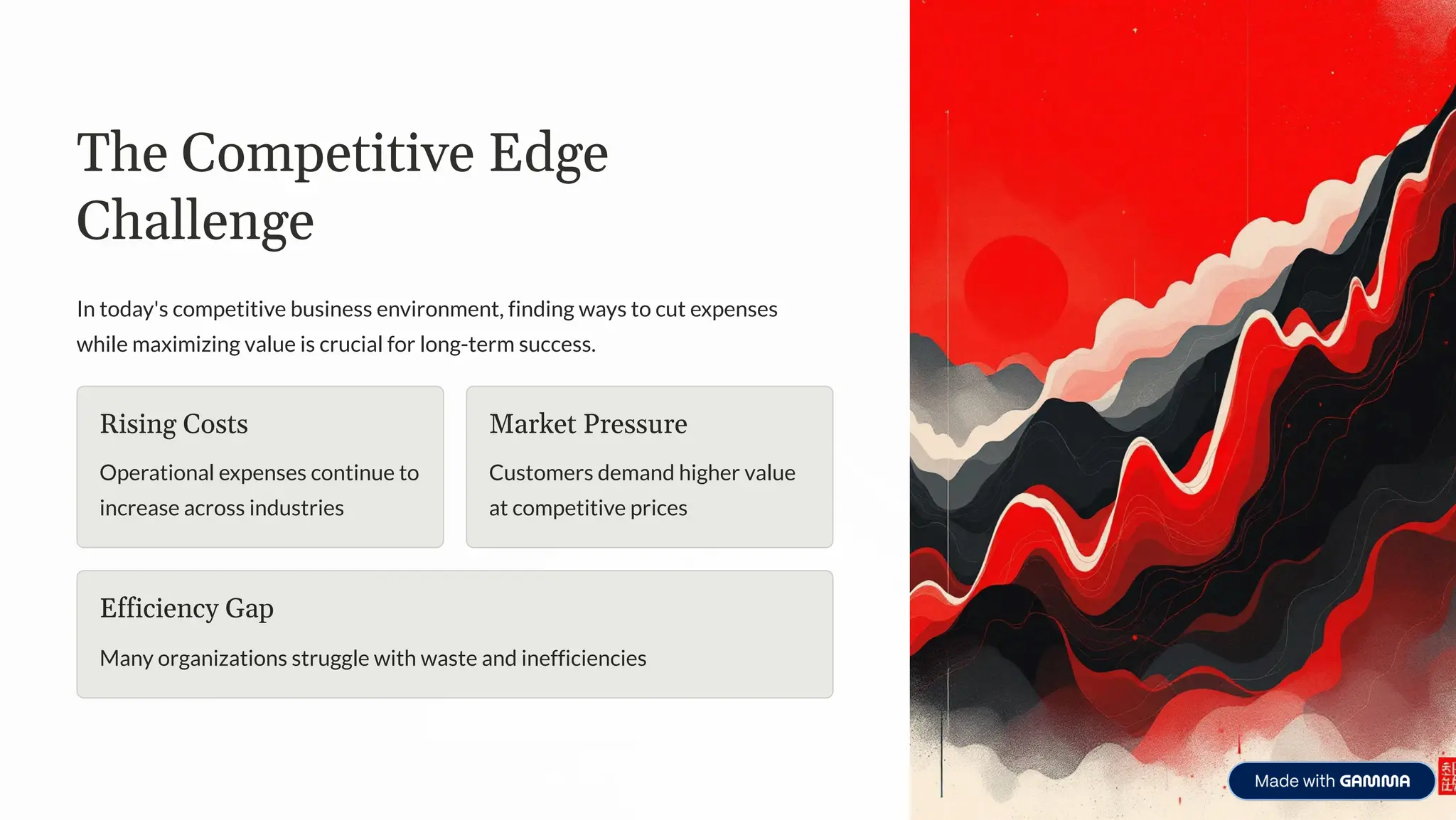 The Competitive Edge Challenge

In today's competitive business environment, finding ways to cut expenses while maximizing value is crucial for long-term success.

Rising Costs

Operational expenses continue to increase across industries

Market Pressure

Customers demand higher value at competitive prices

Efficiency Gap

Many organizations struggle with waste and inefficiencies

Made with GAMMA